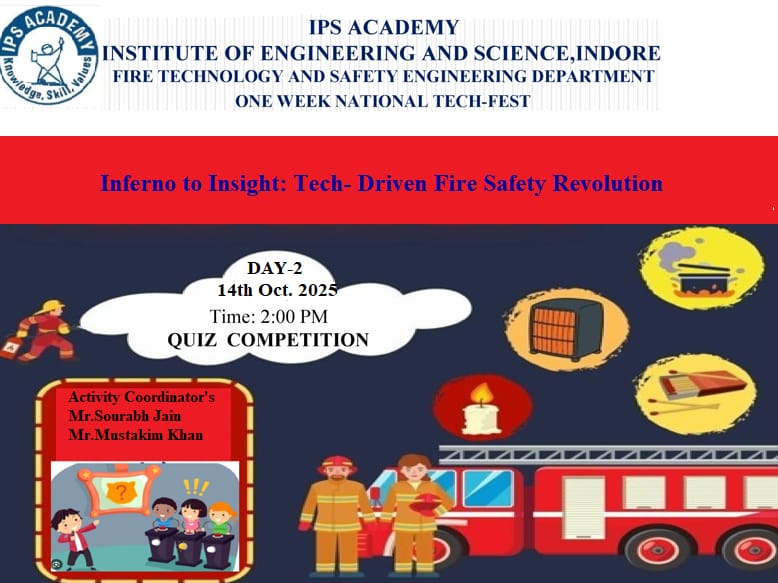 IPS ACADEMY
Knowledge, Skill, Values

IPS ACADEMY
INSTITUTE OF ENGINEERING AND SCIENCE,INDORE
FIRE TECHNOLOGY AND SAFETY ENGINEERING DEPARTMENT
ONE WEEK NATIONAL TECH-FEST

Inferno to Insight: Tech- Driven Fire Safety Revolution

DAY-2
14th Oct. 2025
Time: 2:00 PM
QUIZ COMPETITION

Activity Coordinator's
Mr.Sourabh Jain
Mr.Mustakim Khan

?
!!!